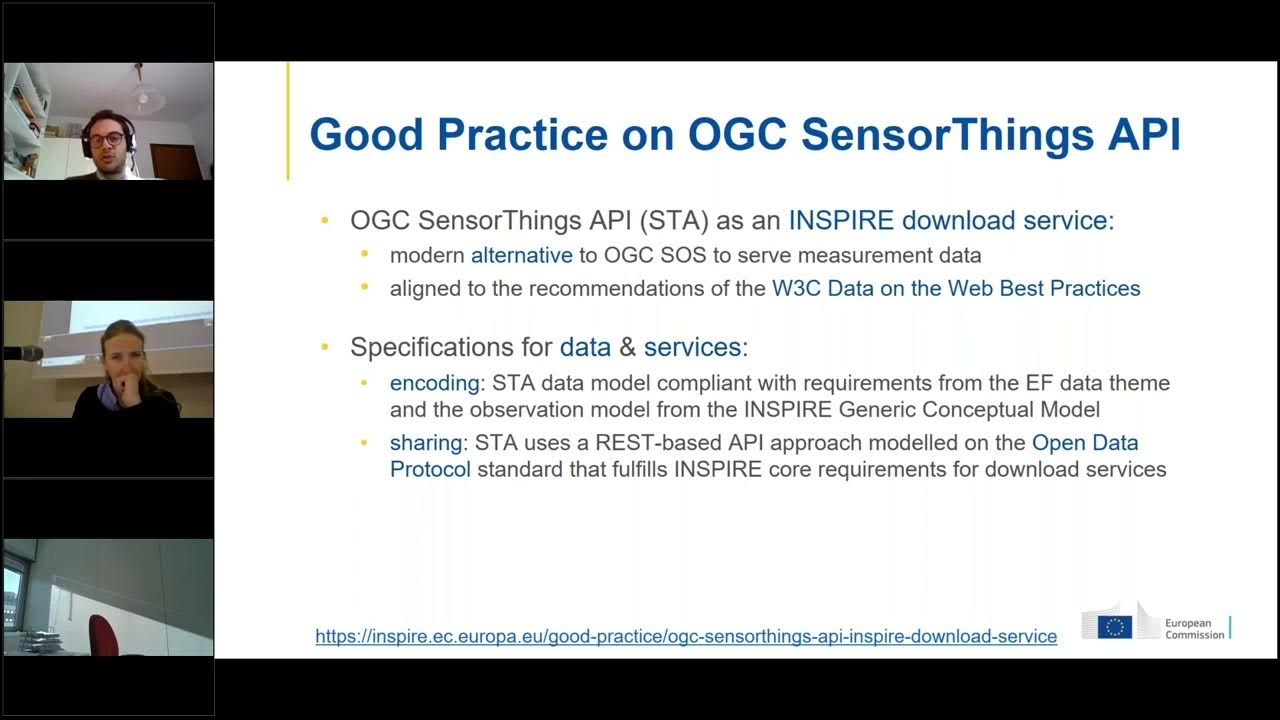 Good Practice on OGC SensorThings API

• OGC SensorThings API (STA) as an INSPIRE download service:
  • modern alternative to OGC SOS to serve measurement data
  • aligned to the recommendations of the W3C Data on the Web Best Practices

• Specifications for data & services:
  • encoding: STA data model compliant with requirements from the EF data theme and the observation model from the INSPIRE Generic Conceptual Model
  • sharing: STA uses a REST-based API approach modelled on the Open Data Protocol standard that fulfills INSPIRE core requirements for download services

https://inspire.ec.europa.eu/good-practice/ogc-sensorthings-api-inspire-download-service

European Commission